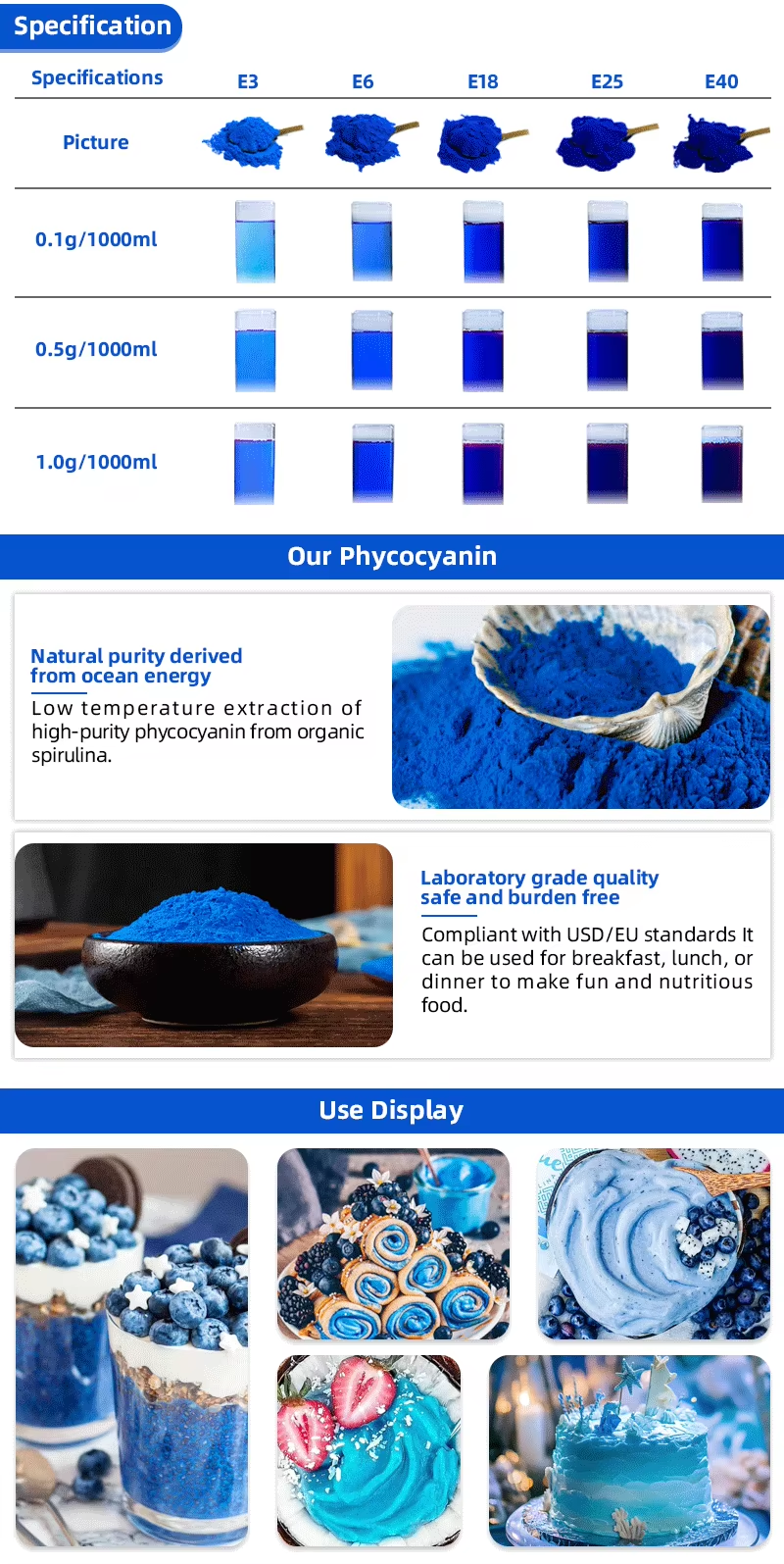 Specification

| Specifications | E3 | E6 | E18 | E25 | E40 |
|---|---|---|---|---|---|
| Picture | | | | | |
| 0.1g/1000ml | | | | | |
| 0.5g/1000ml | | | | | |
| 1.0g/1000ml | | | | | |

Our Phycocyanin

Natural purity derived from ocean energy

Low temperature extraction of high-purity phycocyanin from organic spirulina.

Laboratory grade quality safe and burden free

Compliant with USD/EU standards It can be used for breakfast, lunch, or dinner to make fun and nutritious food.

Use Display